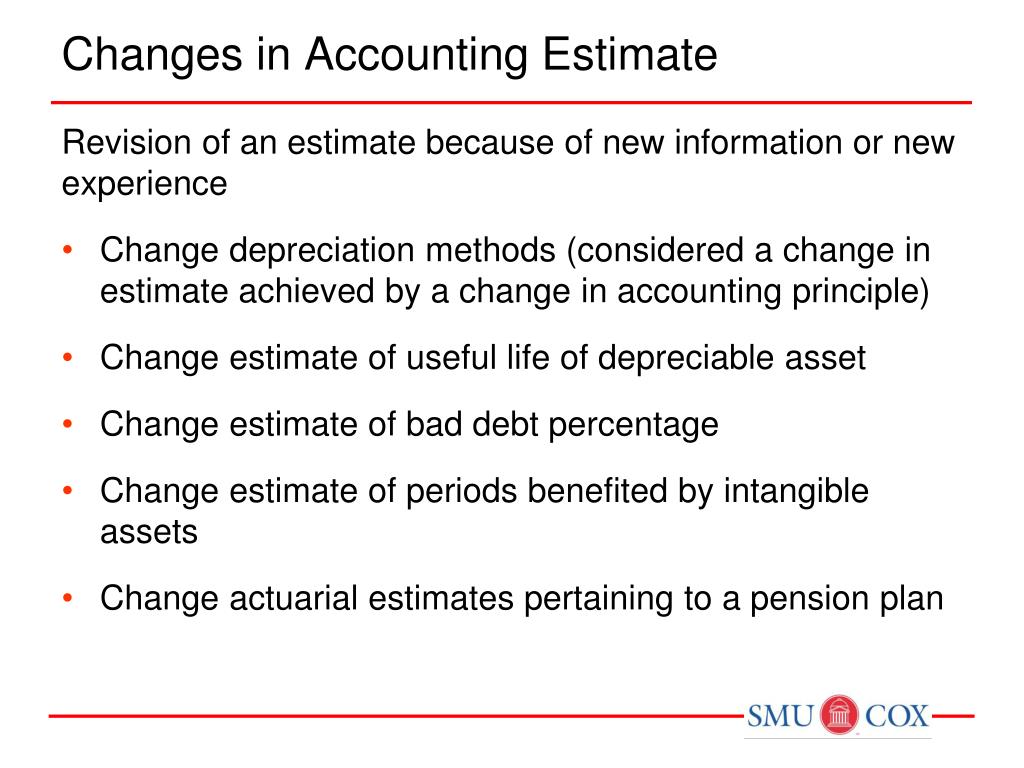 Changes in Accounting Estimate

Revision of an estimate because of new information or new experience

• Change depreciation methods (considered a change in estimate achieved by a change in accounting principle)
• Change estimate of useful life of depreciable asset
• Change estimate of bad debt percentage
• Change estimate of periods benefited by intangible assets
• Change actuarial estimates pertaining to a pension plan

SMU COX